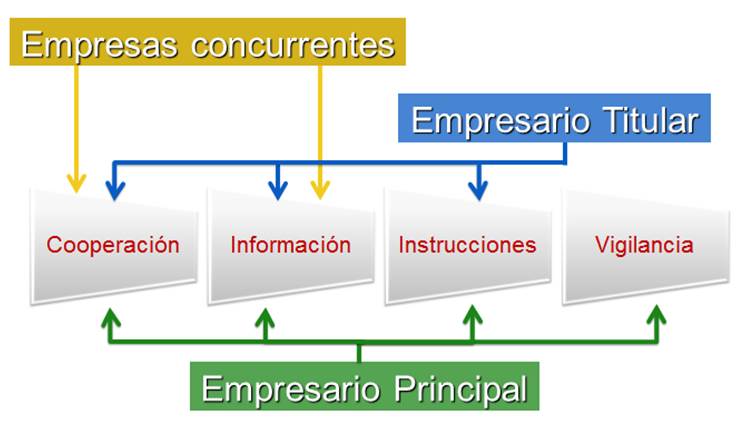 Empresas concurrentes

Empresario Titular

Cooperación

Información

Instrucciones

Vigilancia

Empresario Principal